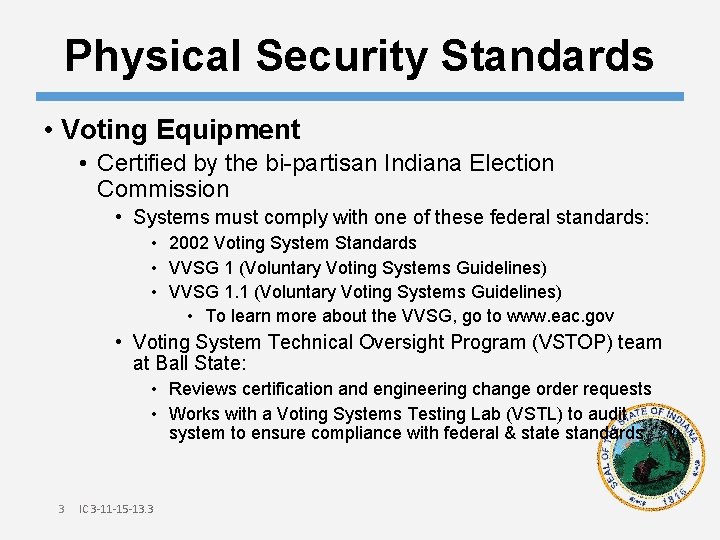 Physical Security Standards

• Voting Equipment
  • Certified by the bi-partisan Indiana Election Commission
    • Systems must comply with one of these federal standards:
      • 2002 Voting System Standards
      • VVSG 1 (Voluntary Voting Systems Guidelines)
      • VVSG 1.1 (Voluntary Voting Systems Guidelines)
        • To learn more about the VVSG, go to www.eac.gov
    • Voting System Technical Oversight Program (VSTOP) team at Ball State:
      • Reviews certification and engineering change order requests
      • Works with a Voting Systems Testing Lab (VSTL) to audit system to ensure compliance with federal & state standards

SEAL OF THE STATE OF INDIANA 1816

3 IC 3-11-15-13.3